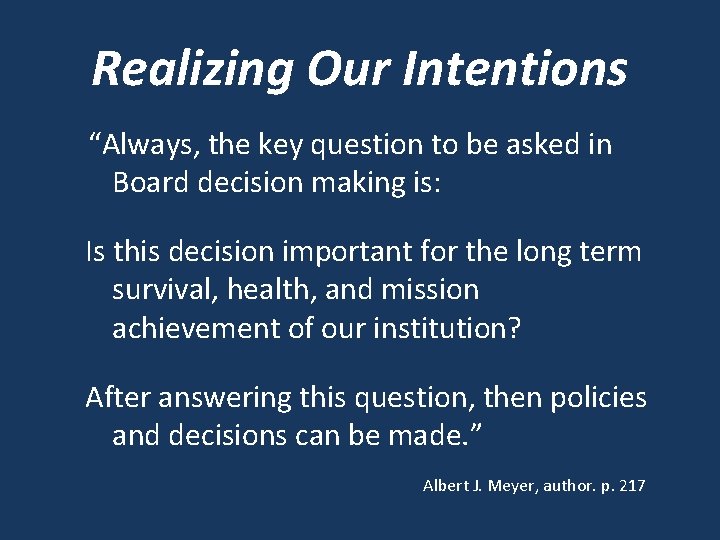 Realizing Our Intentions

“Always, the key question to be asked in Board decision making is:

Is this decision important for the long term survival, health, and mission achievement of our institution?

After answering this question, then policies and decisions can be made.”

Albert J. Meyer, author. p. 217